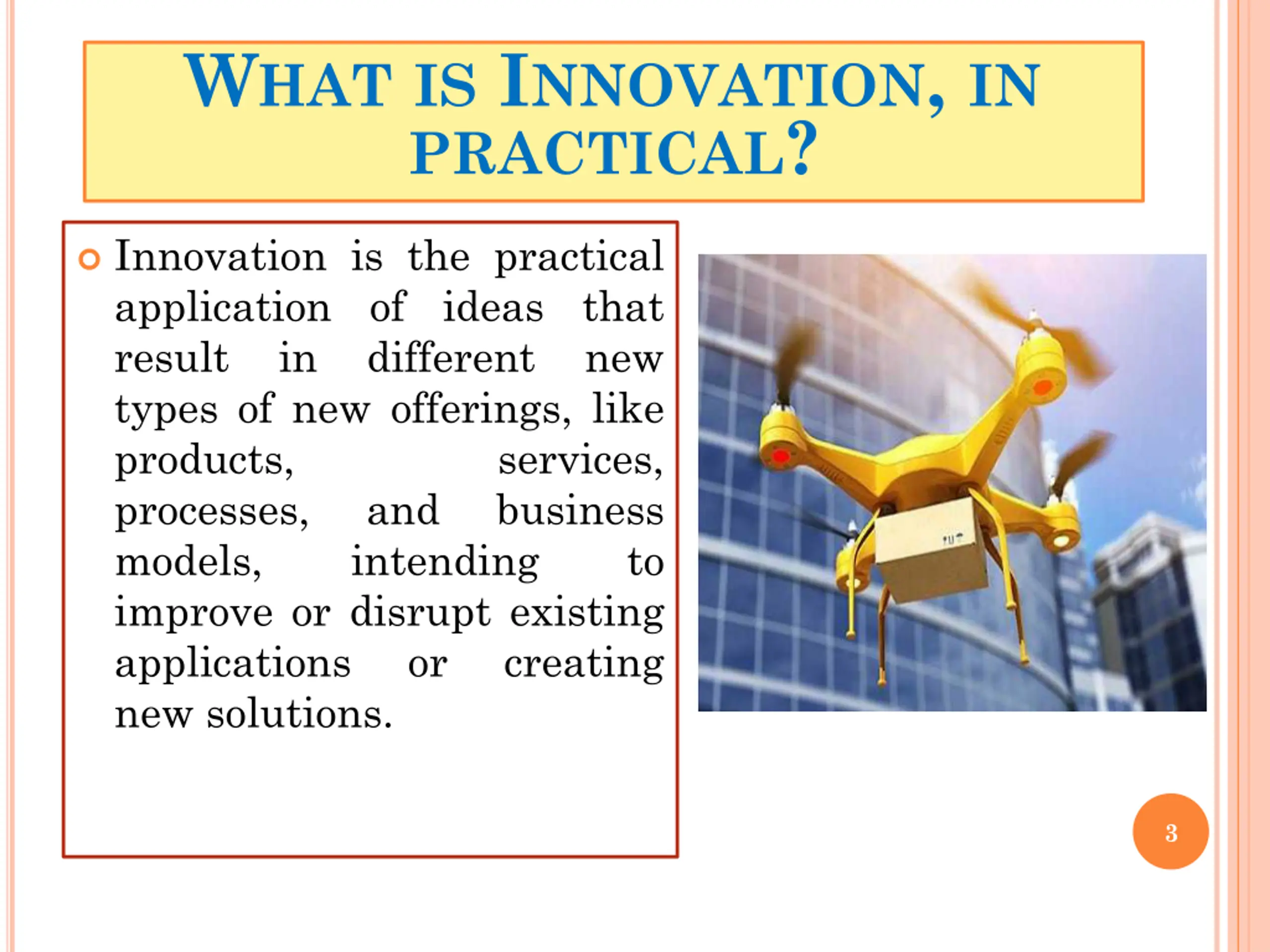 WHAT IS INNOVATION, IN PRACTICAL?

Innovation is the practical application of ideas that result in different new types of new offerings, like products, services, processes, and business models, intending to improve or disrupt existing applications or creating new solutions.

3